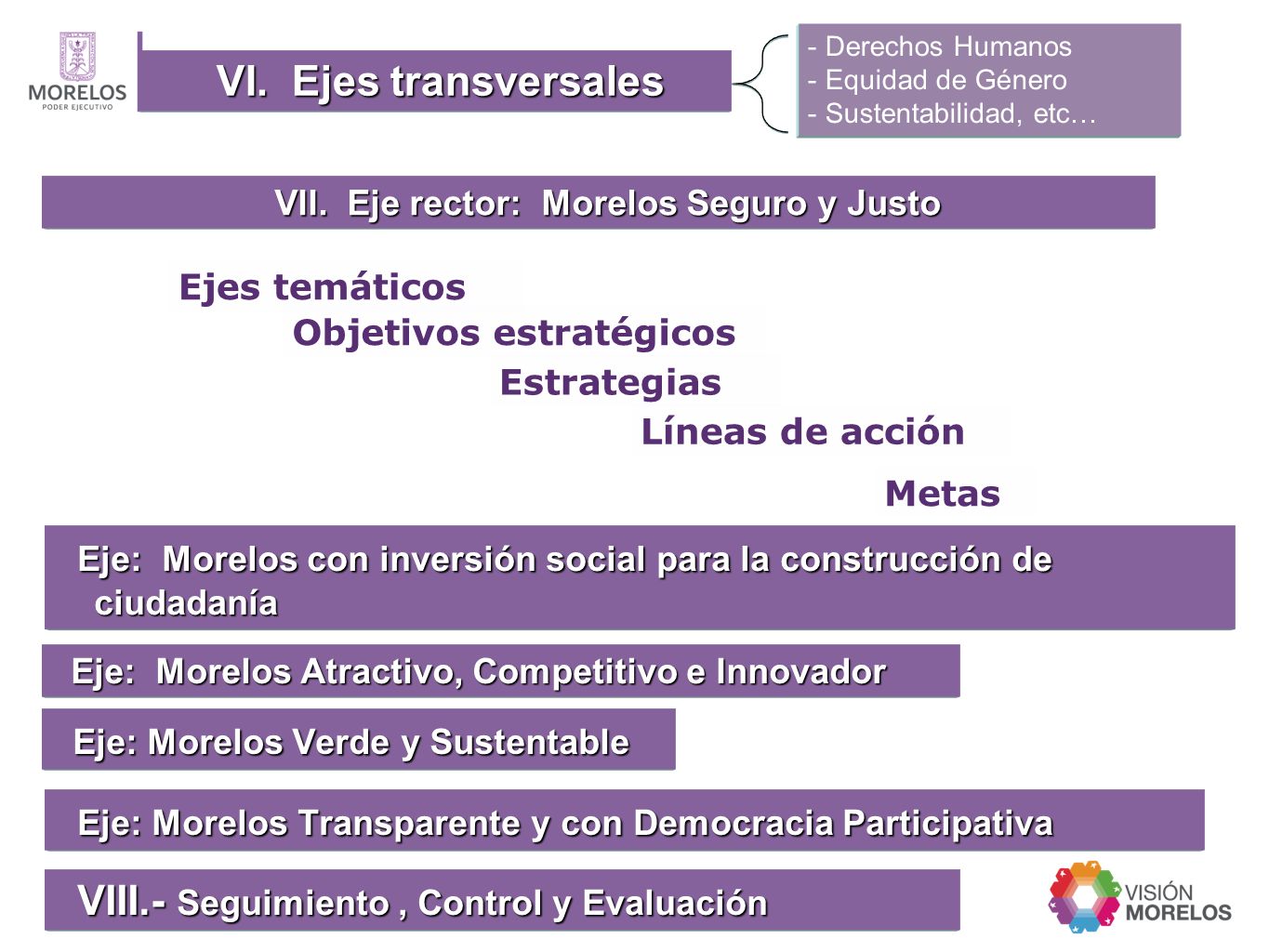 MORELOS
PODER EJECUTIVO

VI. Ejes transversales

- Derechos Humanos
- Equidad de Género
- Sustentabilidad, etc…

VII. Eje rector: Morelos Seguro y Justo

Ejes temáticos
Objetivos estratégicos
Estrategias
Líneas de acción
Metas

Eje: Morelos con inversión social para la construcción de ciudadanía

Eje: Morelos Atractivo, Competitivo e Innovador

Eje: Morelos Verde y Sustentable

Eje: Morelos Transparente y con Democracia Participativa

VIII.- Seguimiento , Control y Evaluación

VISIÓN MORELOS